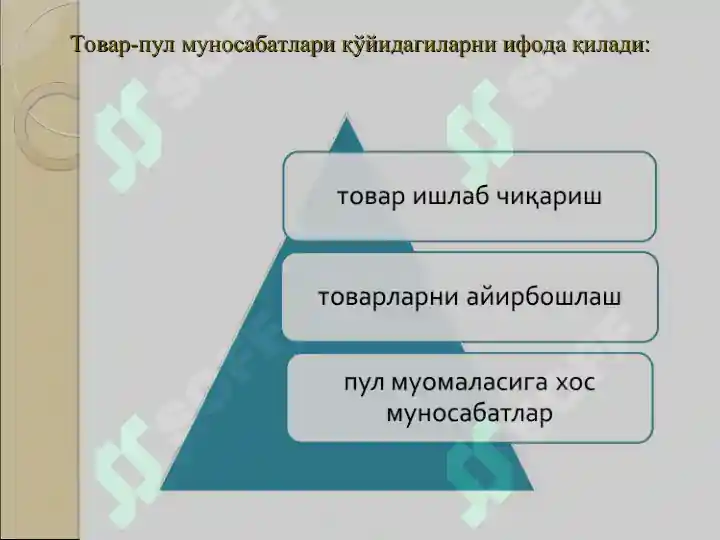 Товар-пул муносабатлари қўйидагиларни ифода қилади:

товар ишлаб чиқариш

товарларни айирбошлаш

пул муомаласига хос муносабатлар